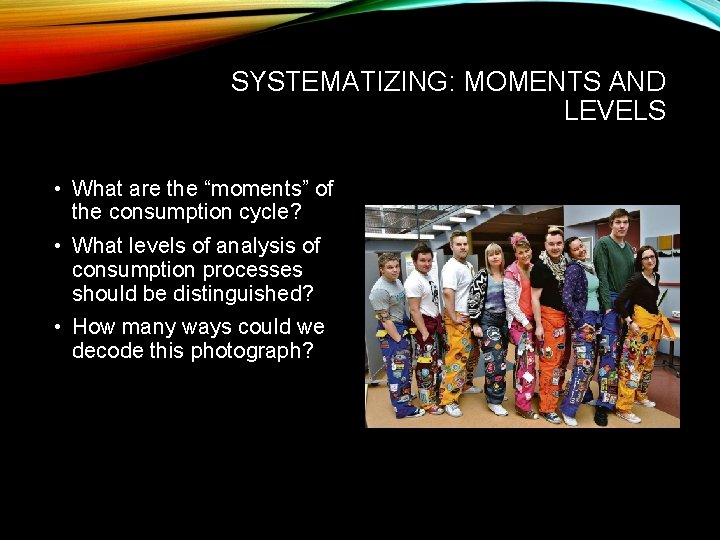 SYSTEMATIZING: MOMENTS AND LEVELS

• What are the “moments” of the consumption cycle?
• What levels of analysis of consumption processes should be distinguished?
• How many ways could we decode this photograph?